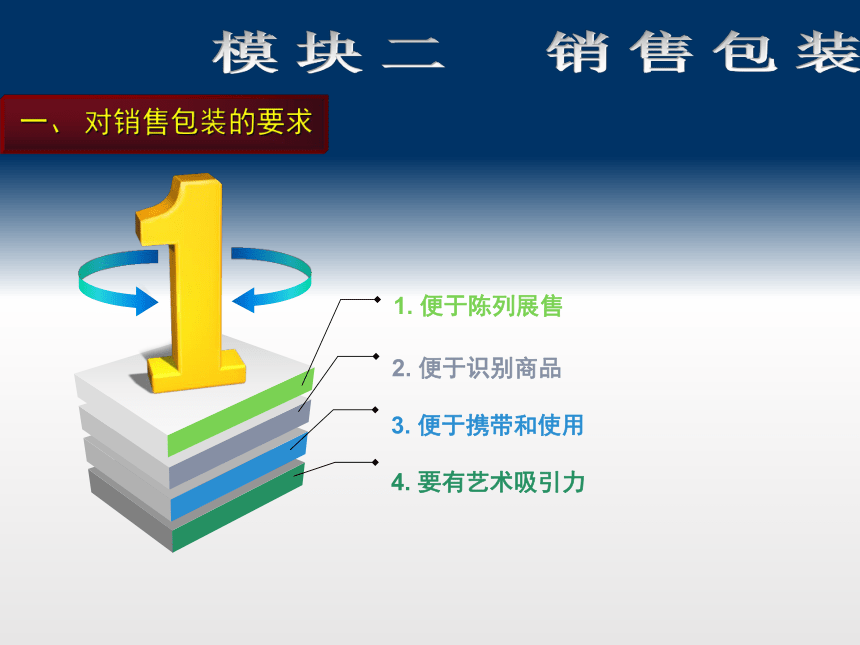 模块二　销售包装

一、对销售包装的要求

1

1. 便于陈列展售

2. 便于识别商品

3. 便于携带和使用

4. 要有艺术吸引力